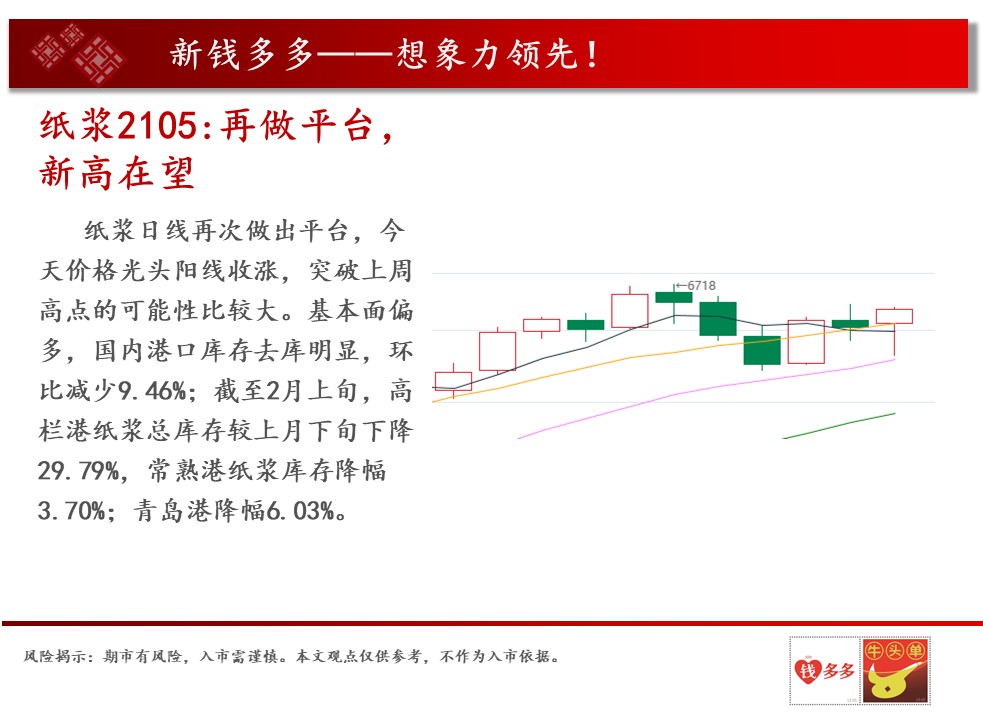 新钱多多——想象力领先！

纸浆2105:再做平台，新高在望

纸浆日线再次做出平台，今天价格光头阳线收涨，突破上周高点的可能性比较大。基本面偏多，国内港口库存去库明显，环比减少9.46%；截至2月上旬，高栏港纸浆总库存较上月下旬下降29.79%，常熟港纸浆库存降幅3.70%；青岛港降幅6.03%。

←6718

风险揭示：期市有风险，入市需谨慎。本文观点仅供参考，不作为入市依据。

钱多多

牛头单